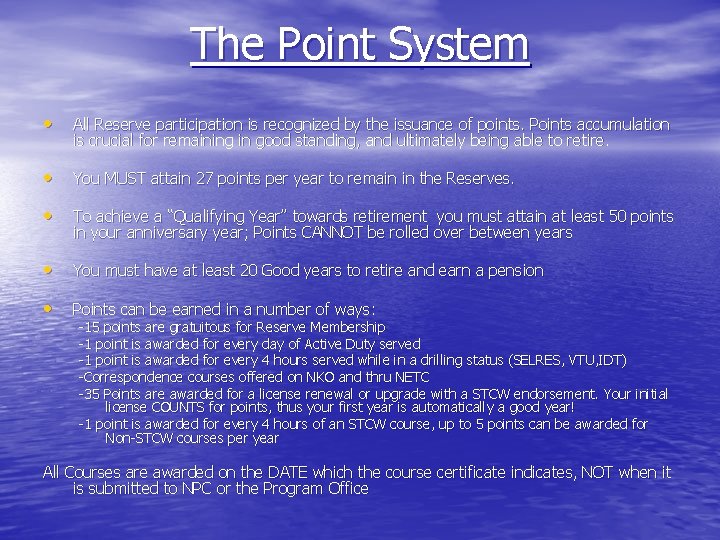 The Point System

• All Reserve participation is recognized by the issuance of points. Points accumulation is crucial for remaining in good standing, and ultimately being able to retire.

• You MUST attain 27 points per year to remain in the Reserves.

• To achieve a "Qualifying Year" towards retirement you must attain at least 50 points in your anniversary year; Points CANNOT be rolled over between years

• You must have at least 20 Good years to retire and earn a pension

• Points can be earned in a number of ways:
-15 points are gratuitous for Reserve Membership
-1 point is awarded for every day of Active Duty served
-1 point is awarded for every 4 hours served while in a drilling status (SELRES, VTU,IDT)
-Correspondence courses offered on NKO and thru NETC
-35 Points are awarded for a license renewal or upgrade with a STCW endorsement. Your initial license COUNTS for points, thus your first year is automatically a good year!
-1 point is awarded for every 4 hours of an STCW course, up to 5 points can be awarded for Non-STCW courses per year

All Courses are awarded on the DATE which the course certificate indicates, NOT when it is submitted to NPC or the Program Office